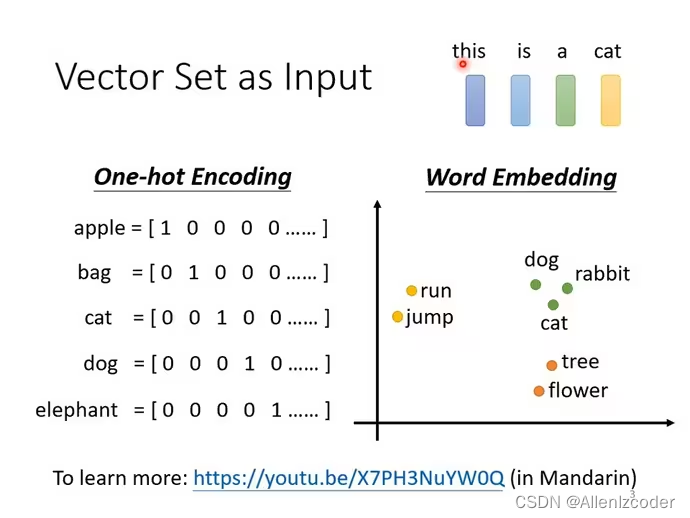 Vector Set as Input

this is a cat

One-hot Encoding

apple = [ 1 0 0 0 0 …… ]

bag = [ 0 1 0 0 0 …… ]

cat = [ 0 0 1 0 0 …… ]

dog = [ 0 0 0 1 0 …… ]

elephant = [ 0 0 0 0 1 …… ]

Word Embedding

run
jump
dog
rabbit
cat
tree
flower

To learn more: https://youtu.be/X7PH3NuYW0Q (in Mandarin)

3

CSDN @Allenlzcoder